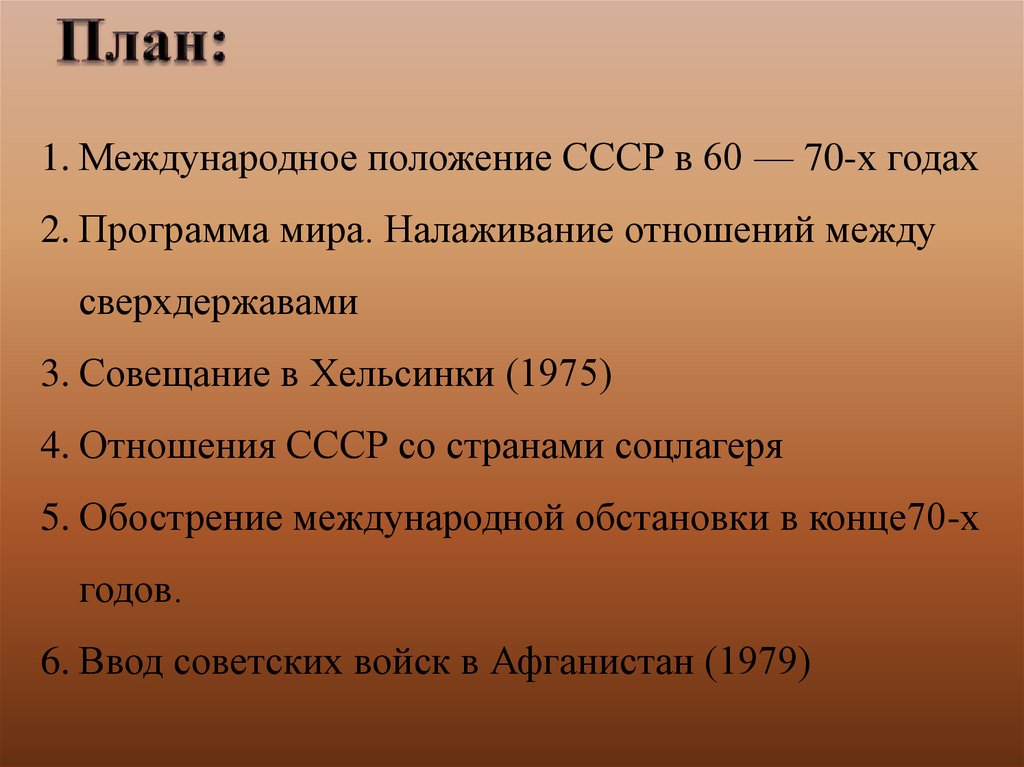 План:

1. Международное положение СССР в 60 — 70-х годах
2. Программа мира. Налаживание отношений между сверхдержавами
3. Совещание в Хельсинки (1975)
4. Отношения СССР со странами соцлагеря
5. Обострение международной обстановки в конце70-х годов.
6. Ввод советских войск в Афганистан (1979)